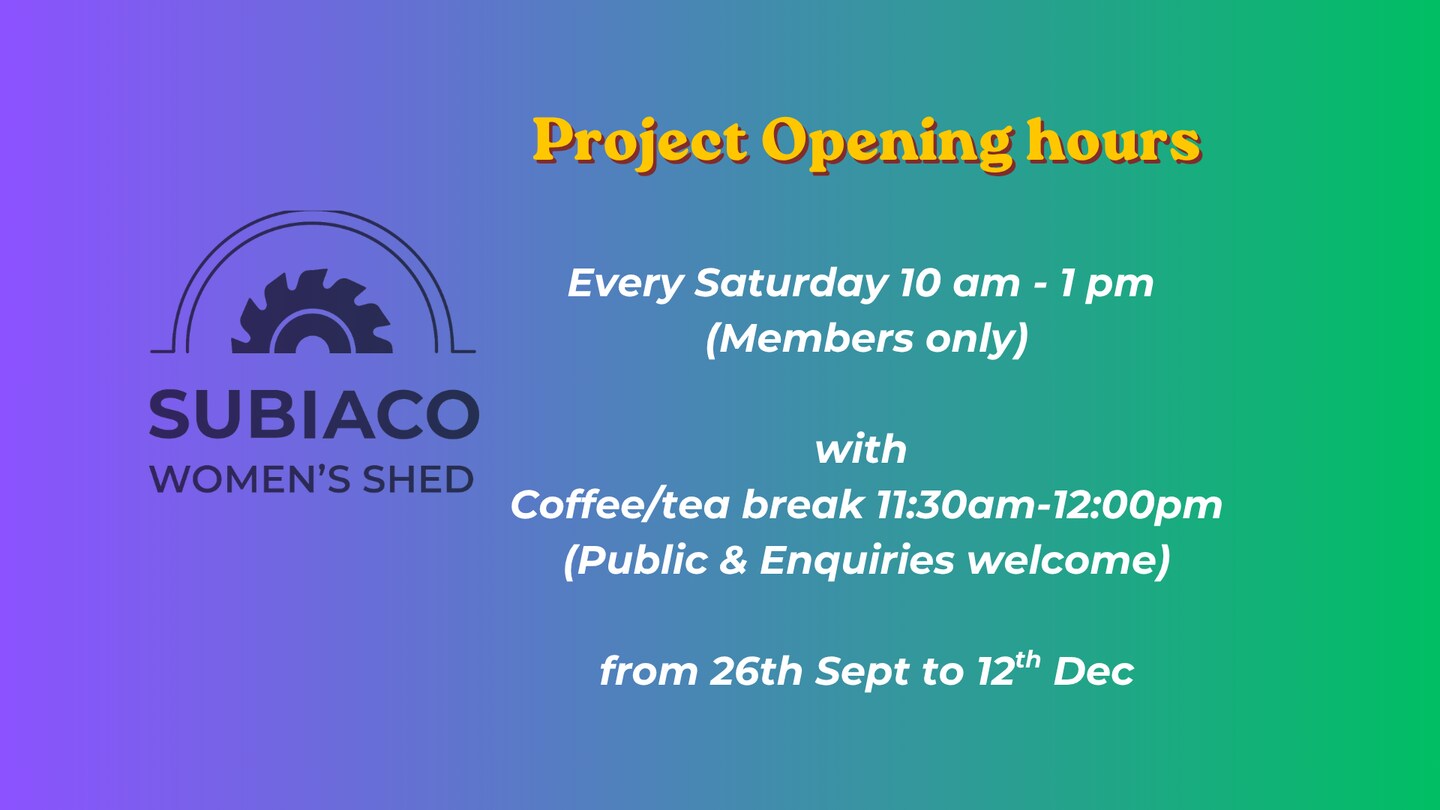 SUBIACO
WOMEN'S SHED

Project Opening hours

Every Saturday 10 am - 1 pm
(Members only)

with
Coffee/tea break 11:30am-12:00pm
(Public & Enquiries welcome)

from 26th Sept to 12th Dec